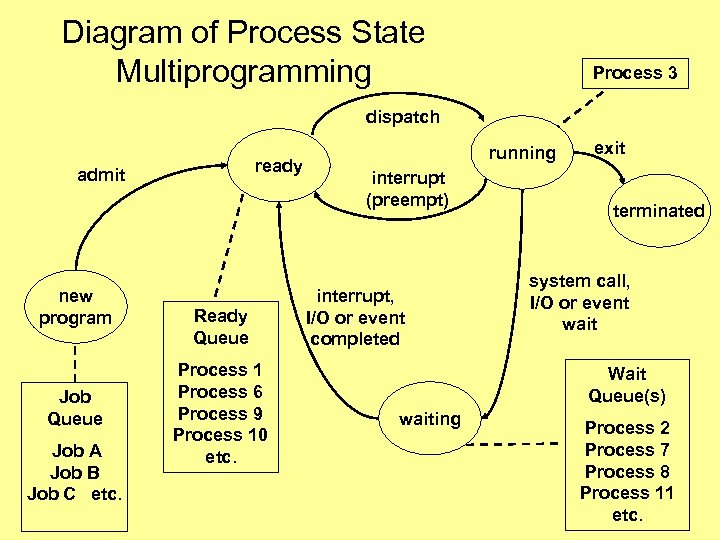 Diagram of Process State
Multiprogramming

Process 3

dispatch

ready

running

exit

admit

interrupt
(preempt)

terminated

new
program

interrupt,
I/O or event
completed

system call,
I/O or event
wait

Ready
Queue

Process 1
Process 6
Process 9
Process 10
etc.

Job
Queue

Job A
Job B
Job C etc.

waiting

Wait
Queue(s)

Process 2
Process 7
Process 8
Process 11
etc.